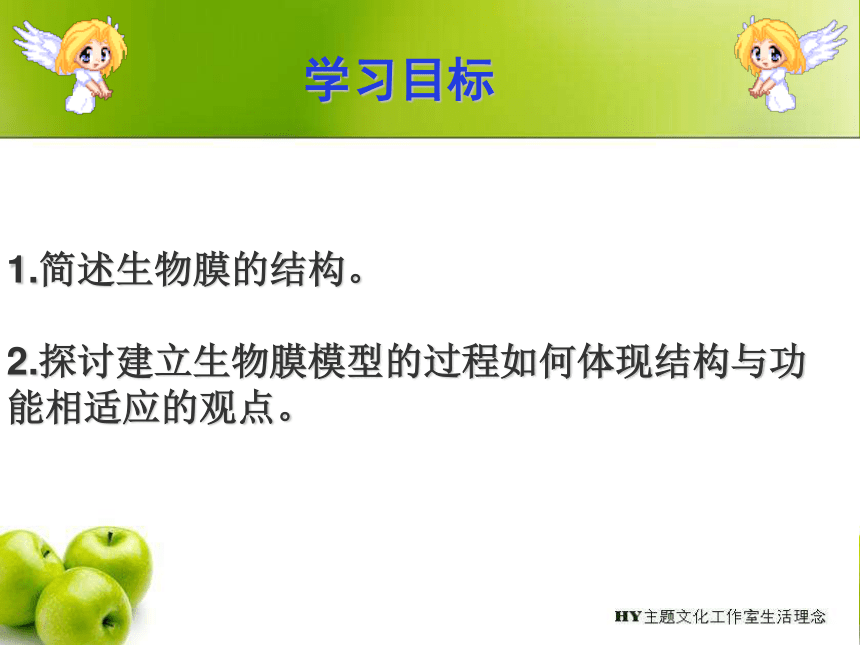 学习目标

1.简述生物膜的结构。

2.探讨建立生物膜模型的过程如何体现结构与功能相适应的观点。

HY主题文化工作室生活理念